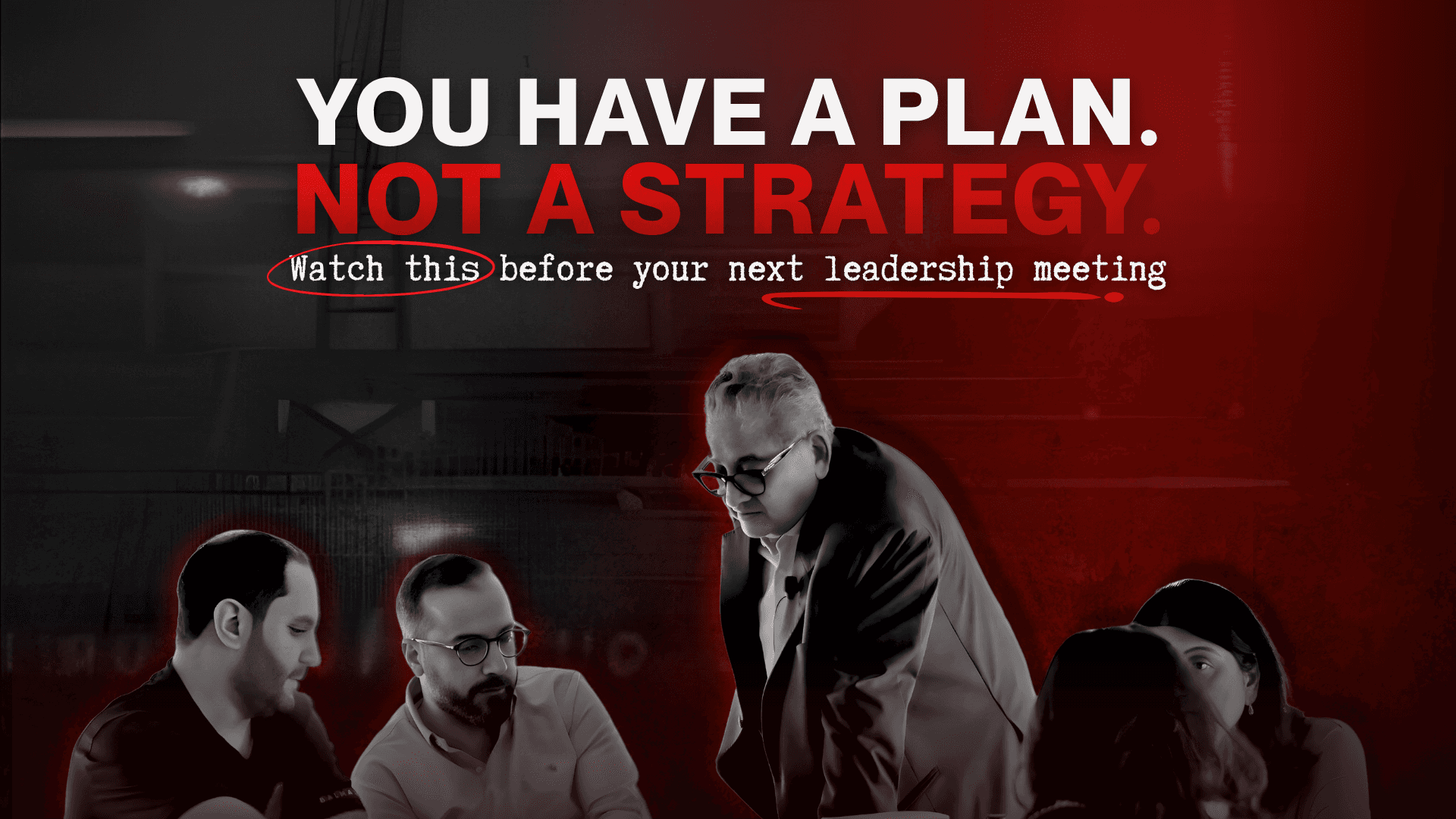 YOU HAVE A PLAN.
NOT A STRATEGY.
Watch this before your next leadership meeting